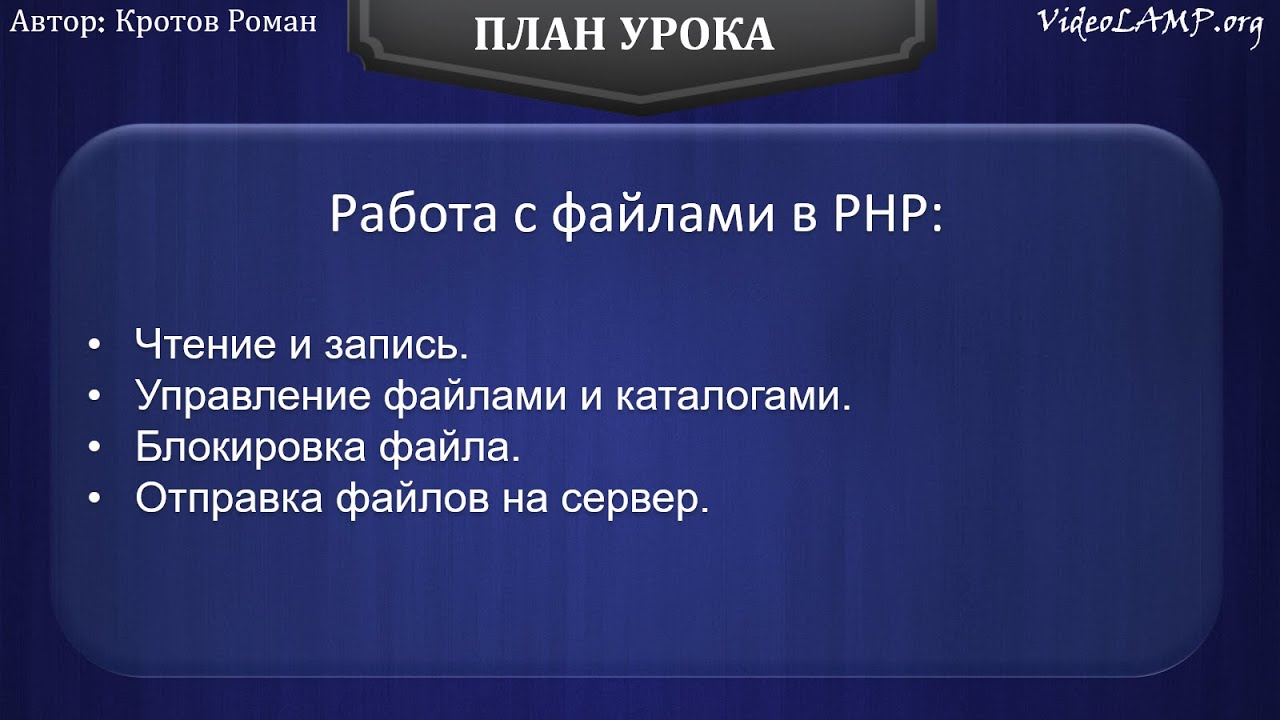 Автор: Кротов Роман

ПЛАН УРОКА

VideoLAMP.org

Работа с файлами в PHP:

• Чтение и запись.
• Управление файлами и каталогами.
• Блокировка файла.
• Отправка файлов на сервер.